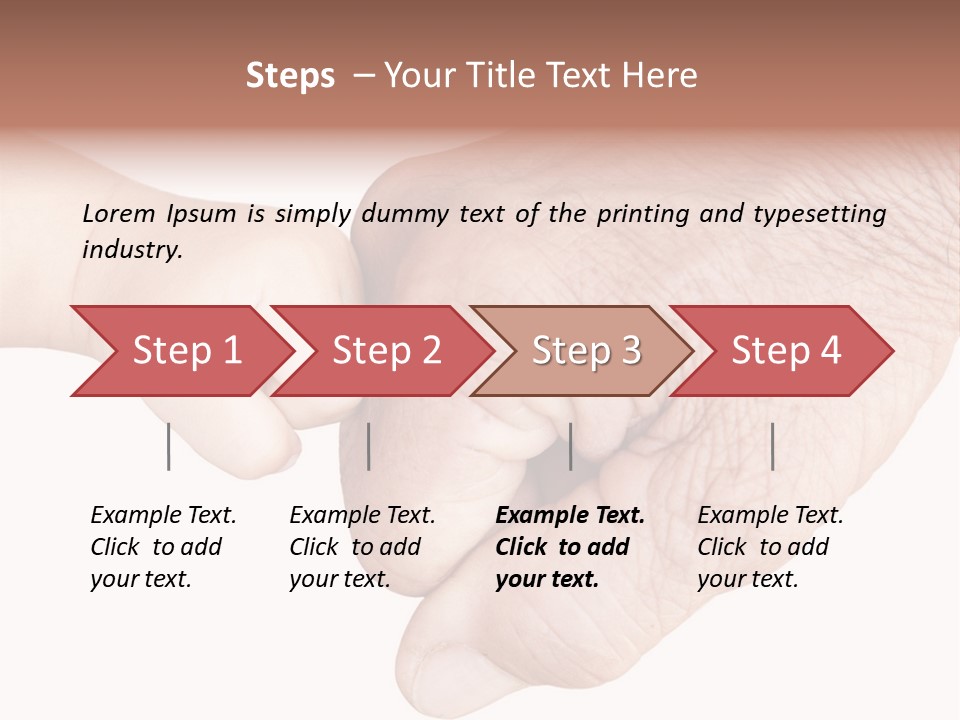 Steps – Your Title Text Here

Lorem Ipsum is simply dummy text of the printing and typesetting industry.

Step 1

Step 2

Step 3

Step 4

Example Text. Click to add your text.

Example Text. Click to add your text.

Example Text. Click to add your text.

Example Text. Click to add your text.